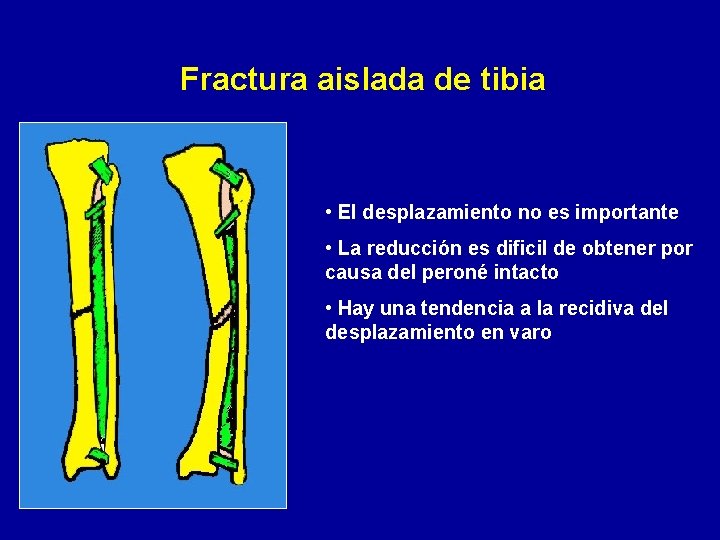 Fractura aislada de tibia

• El desplazamiento no es importante

• La reducción es dificil de obtener por causa del peroné intacto

• Hay una tendencia a la recidiva del desplazamiento en varo